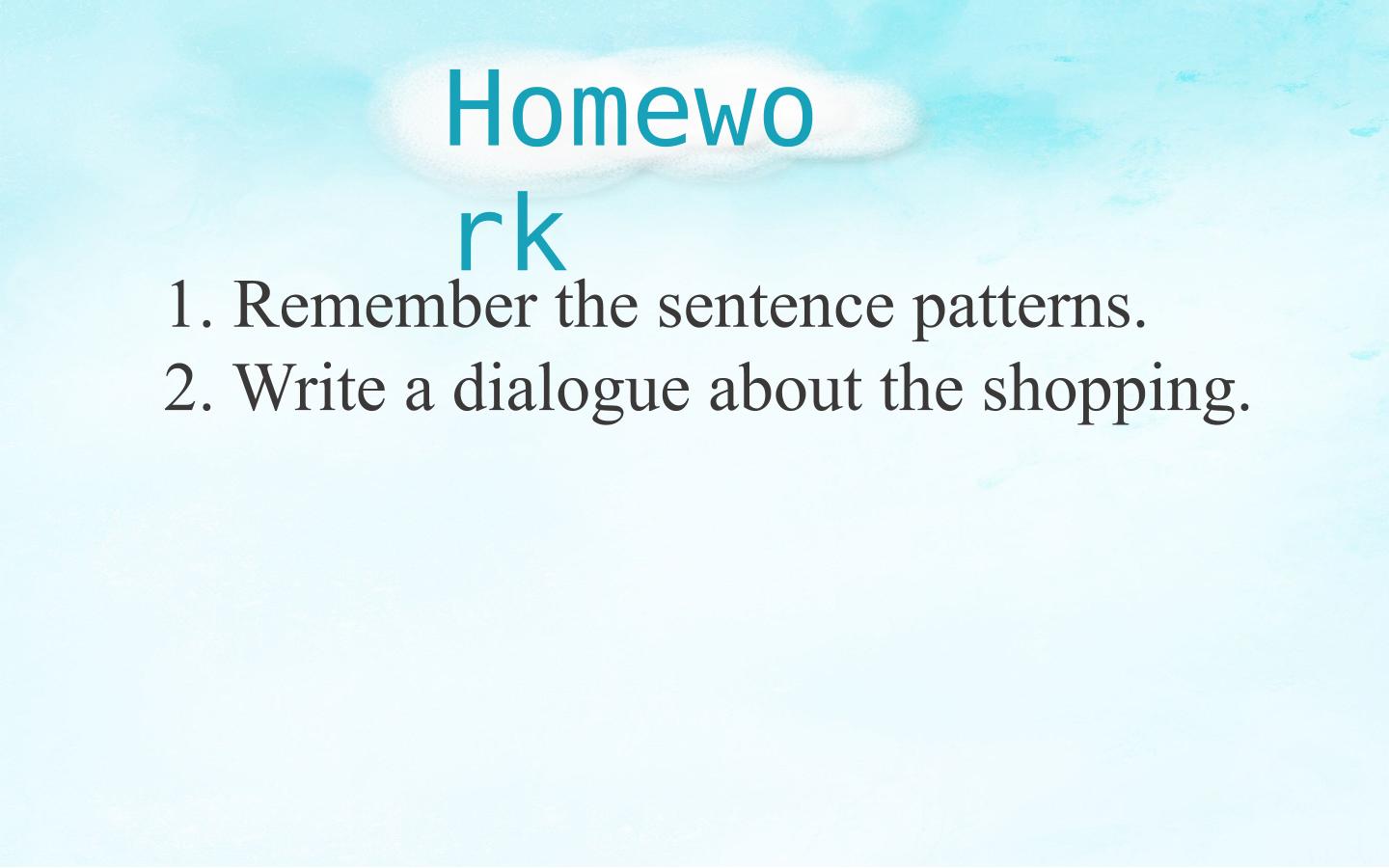 Homework

1. Remember the sentence patterns.
2. Write a dialogue about the shopping.